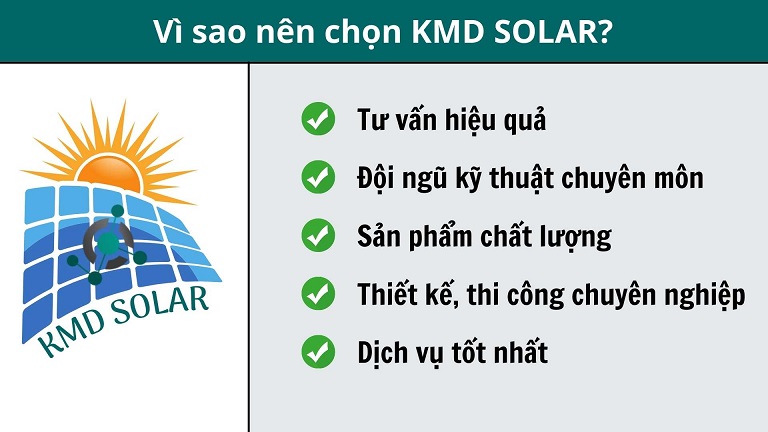 Vì sao nên chọn KMD SOLAR?

KMD SOLAR

Tư vấn hiệu quả

Đội ngũ kỹ thuật chuyên môn

Sản phẩm chất lượng

Thiết kế, thi công chuyên nghiệp

Dịch vụ tốt nhất